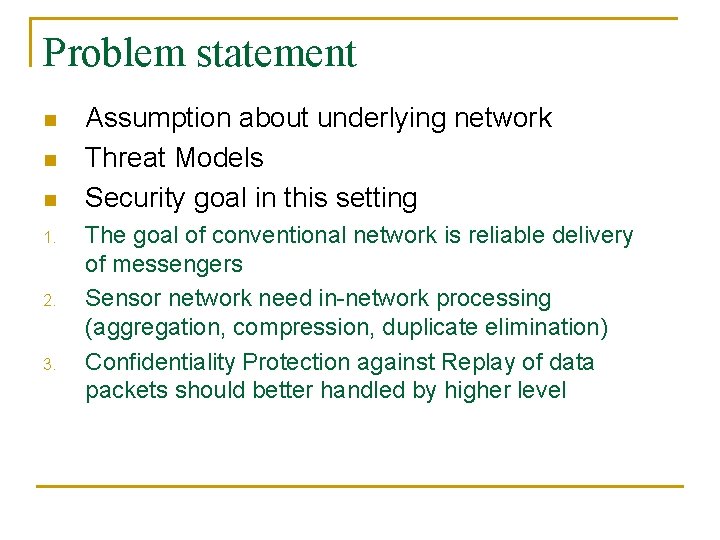 Problem statement

- Assumption about underlying network
- Threat Models
- Security goal in this setting

1. The goal of conventional network is reliable delivery of messengers
2. Sensor network need in-network processing (aggregation, compression, duplicate elimination)
3. Confidentiality Protection against Replay of data packets should better handled by higher level